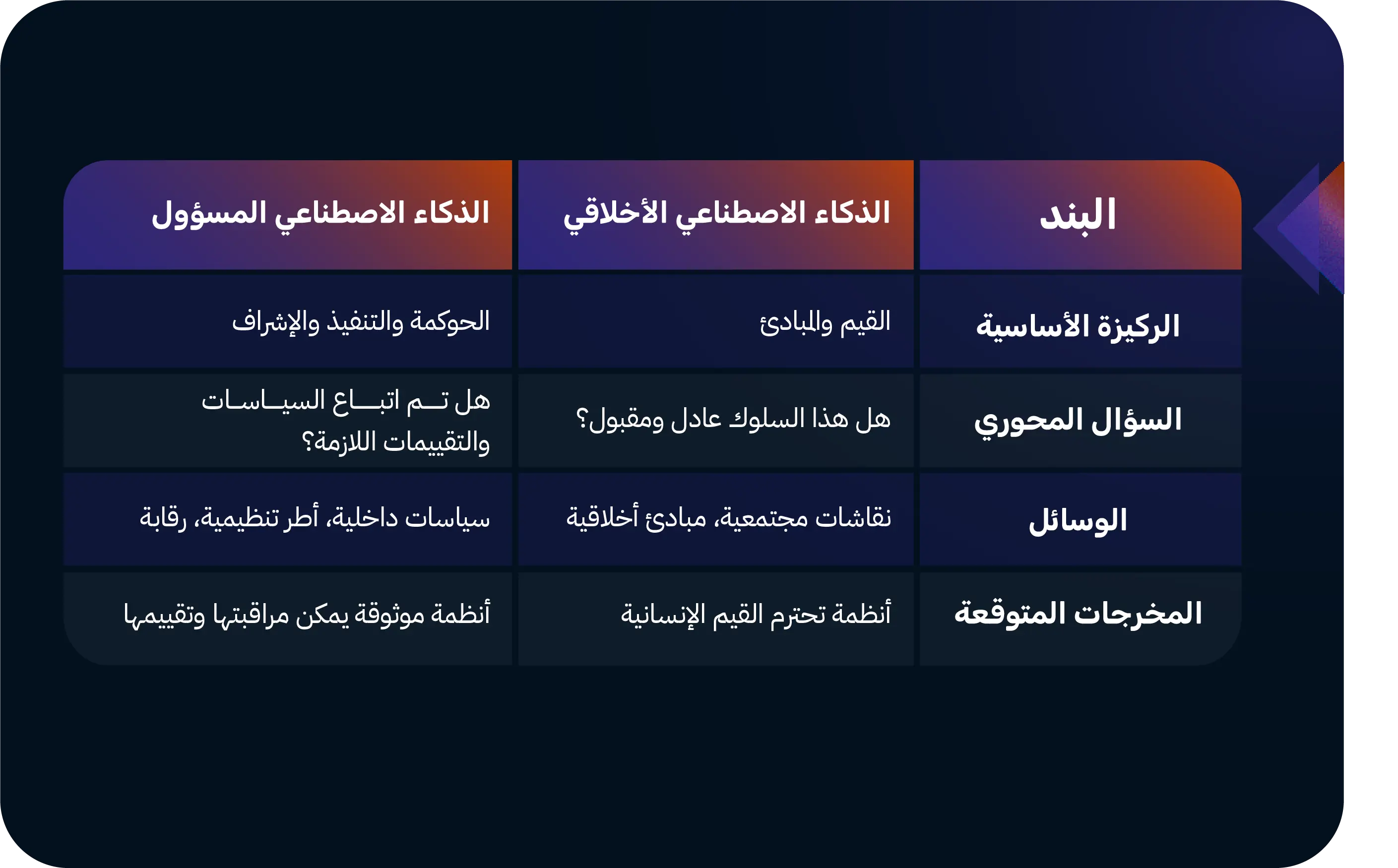 | البند | الذكاء الاصطناعي الأخلاقي | الذكاء الاصطناعي المسؤول |
|---|---|---|
| الركيزة الأساسية | القيم والمبادئ | الحوكمة والتنفيذ والإشراف |
| السؤال المحوري | هل هذا السلوك عادل ومقبول؟ | هل تم اتباع السياسات والتقييمات اللازمة؟ |
| الوسائل | نقاشات مجتمعية، مبادئ أخلاقية | سياسات داخلية، أطر تنظيمية، رقابة |
| المخرجات المتوقعة | أنظمة تحترم القيم الإنسانية | أنظمة موثوقة يمكن مراقبتها وتقييمها |